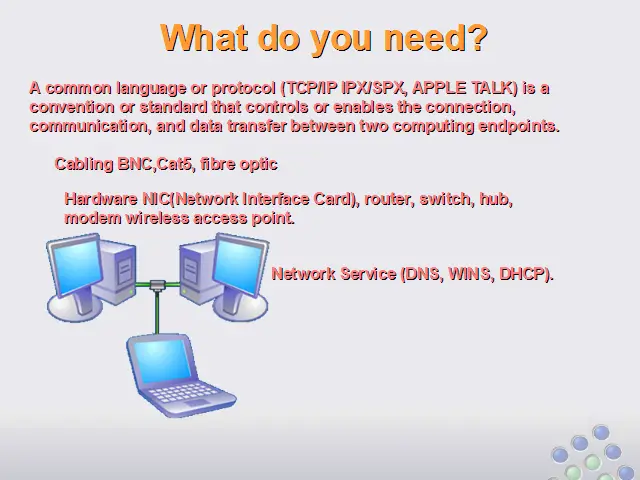 What do you need?

A common language or protocol (TCP/IP IPX/SPX, APPLE TALK) is a convention or standard that controls or enables the connection, communication, and data transfer between two computing endpoints.

Cabling BNC,Cat5, fibre optic

Hardware NIC(Network Interface Card), router, switch, hub, modem wireless access point.

Network Service (DNS, WINS, DHCP).